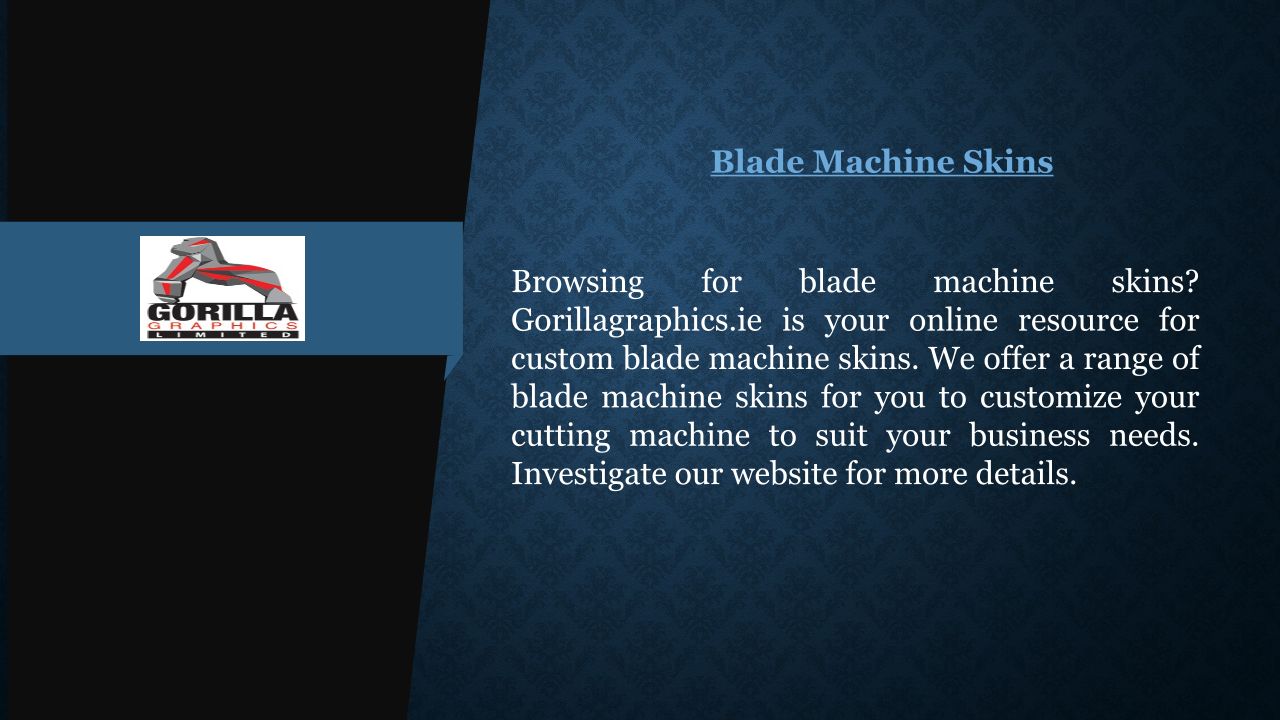 GORILLA
GRAPHICS
LIMITED

Blade Machine Skins

Browsing for blade machine skins? Gorillagraphics.ie is your online resource for custom blade machine skins. We offer a range of blade machine skins for you to customize your cutting machine to suit your business needs. Investigate our website for more details.